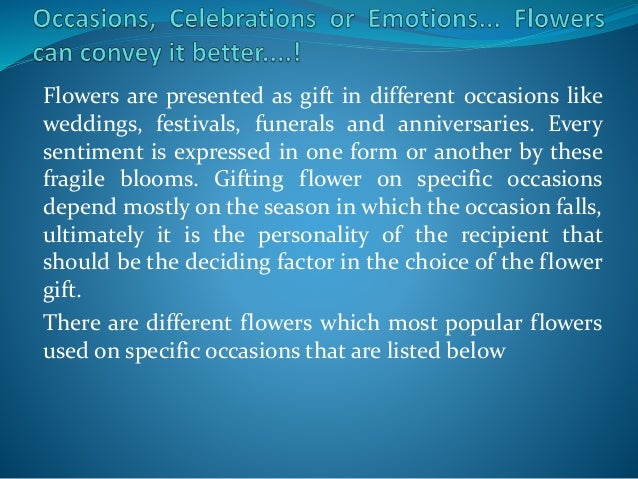 Occasions, Celebrations or Emotions... Flowers can convey it better....!

Flowers are presented as gift in different occasions like weddings, festivals, funerals and anniversaries. Every sentiment is expressed in one form or another by these fragile blooms. Gifting flower on specific occasions depend mostly on the season in which the occasion falls, ultimately it is the personality of the recipient that should be the deciding factor in the choice of the flower gift.

There are different flowers which most popular flowers used on specific occasions that are listed below